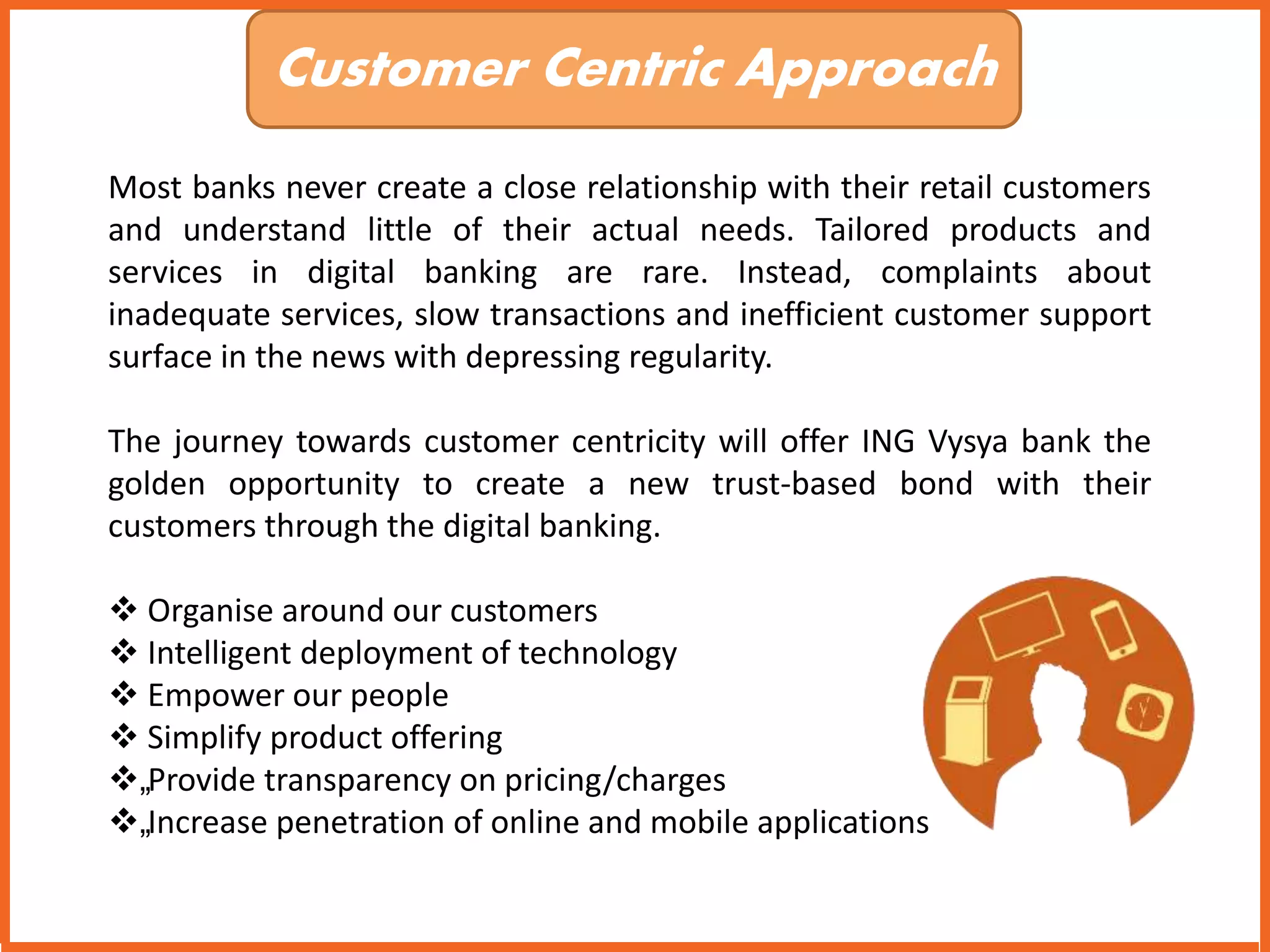 Customer Centric Approach

Most banks never create a close relationship with their retail customers and understand little of their actual needs. Tailored products and services in digital banking are rare. Instead, complaints about inadequate services, slow transactions and inefficient customer support surface in the news with depressing regularity.

The journey towards customer centricity will offer ING Vysya bank the golden opportunity to create a new trust-based bond with their customers through the digital banking.

❖ Organise around our customers
❖ Intelligent deployment of technology
❖ Empower our people
❖ Simplify product offering
❖„Provide transparency on pricing/charges
❖„Increase penetration of online and mobile applications